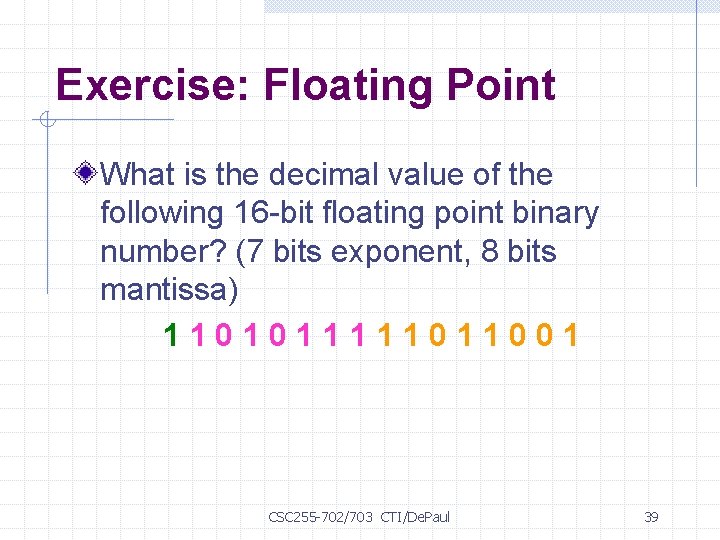 Exercise: Floating Point

What is the decimal value of the following 16-bit floating point binary number? (7 bits exponent, 8 bits mantissa)

1 1 0 1 0 1 1 1 1 1 0 1 1 0 0 1

CSC255-702/703 CTI/DePaul

39